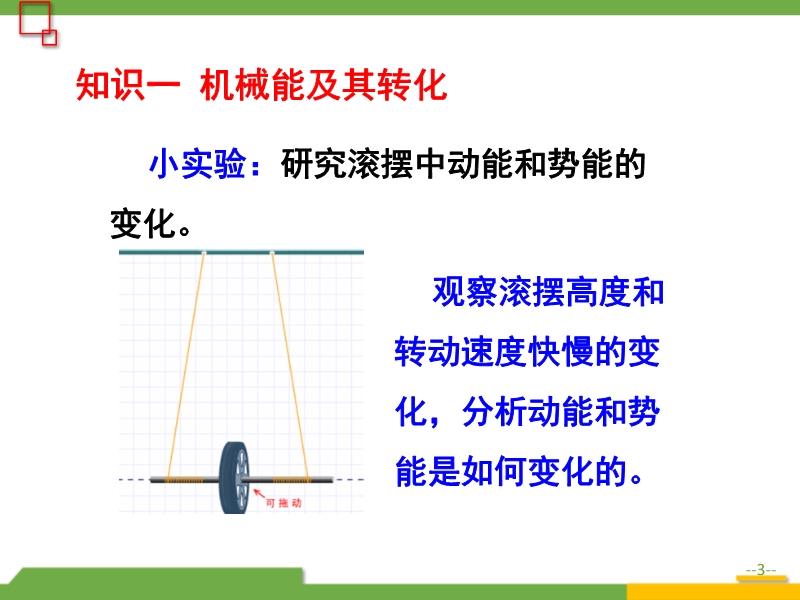 知识一 机械能及其转化

小实验：研究滚摆中动能和势能的变化。

可拖动

观察滚摆高度和转动速度快慢的变化，分析动能和势能是如何变化的。

--3--